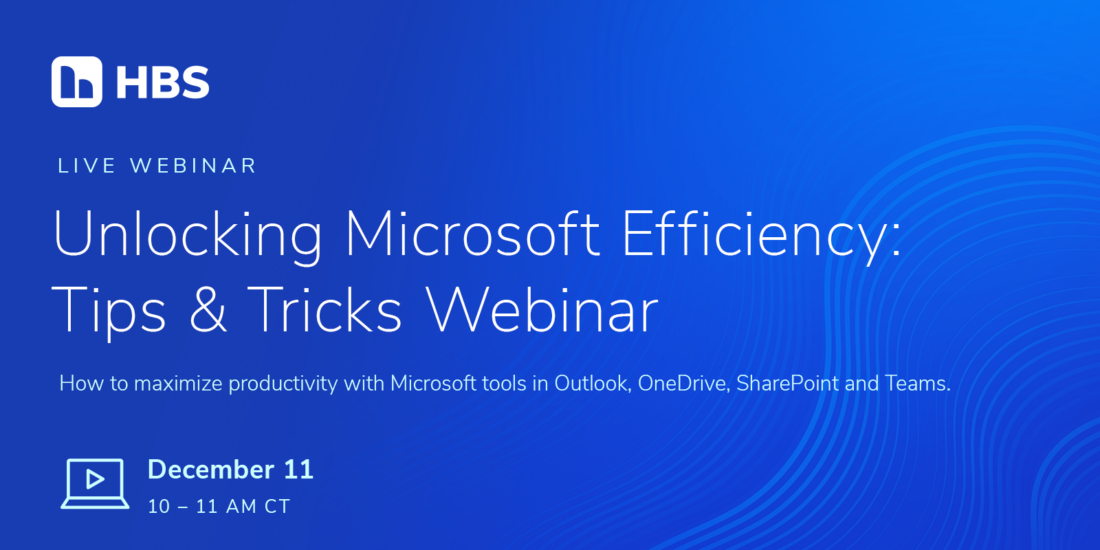 HBS

LIVE WEBINAR

Unlocking Microsoft Efficiency: Tips & Tricks Webinar

How to maximize productivity with Microsoft tools in Outlook, OneDrive, SharePoint and Teams.

December 11

10 – 11 AM CT